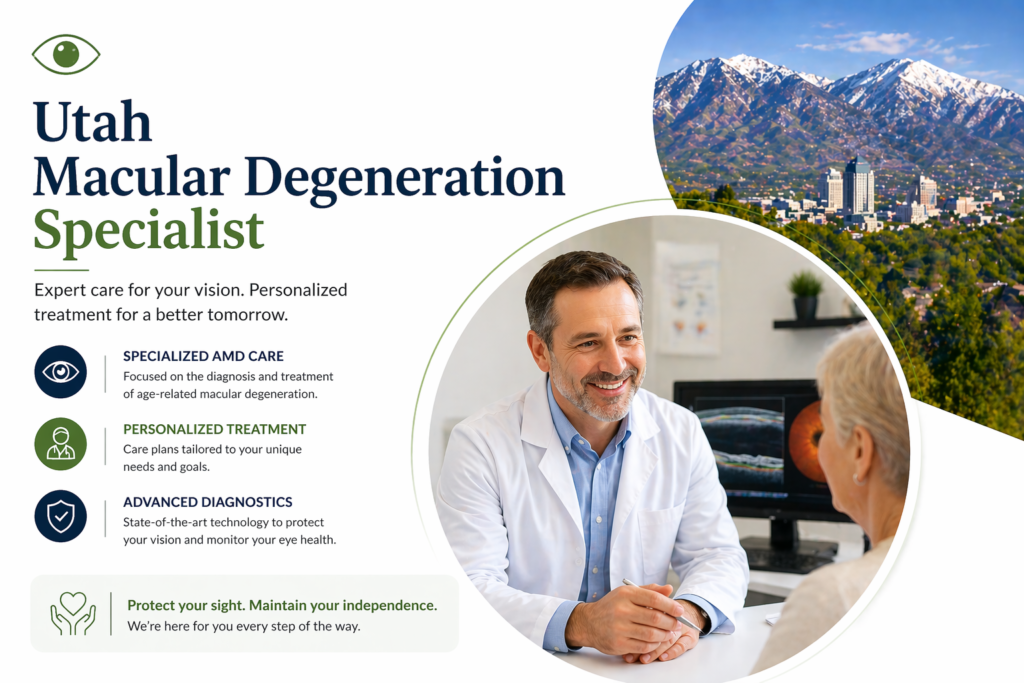 Utah
Macular Degeneration
Specialist

Expert care for your vision. Personalized treatment for a better tomorrow.

SPECIALIZED AMD CARE
Focused on the diagnosis and treatment of age-related macular degeneration.

PERSONALIZED TREATMENT
Care plans tailored to your unique needs and goals.

ADVANCED DIAGNOSTICS
State-of-the-art technology to protect your vision and monitor your eye health.

Protect your sight. Maintain your independence.
We're here for you every step of the way.